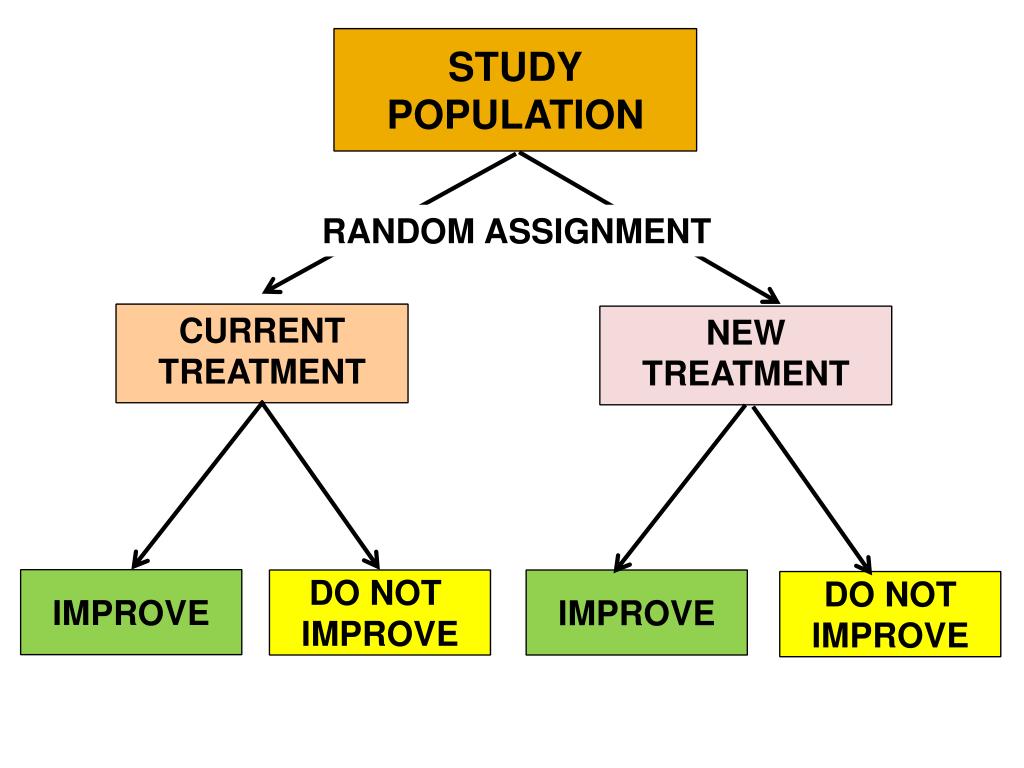 STUDY POPULATION

RANDOM ASSIGNMENT

CURRENT TREATMENT

NEW TREATMENT

IMPROVE

DO NOT IMPROVE

IMPROVE

DO NOT IMPROVE